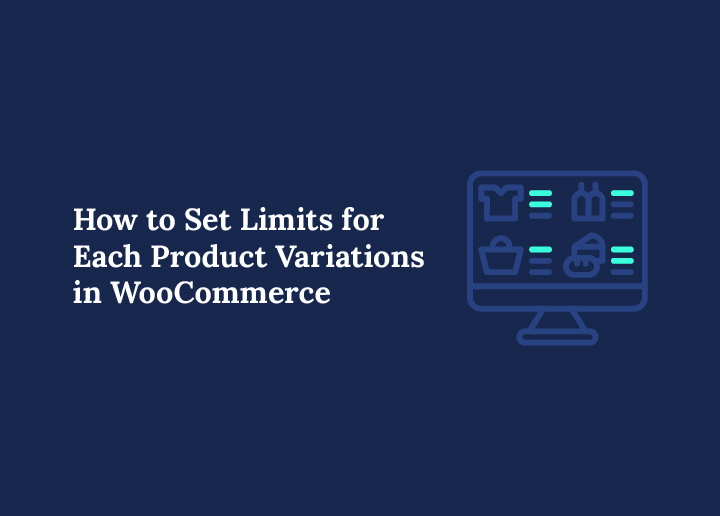 How to Set Limits for Each Product Variations in WooCommerce